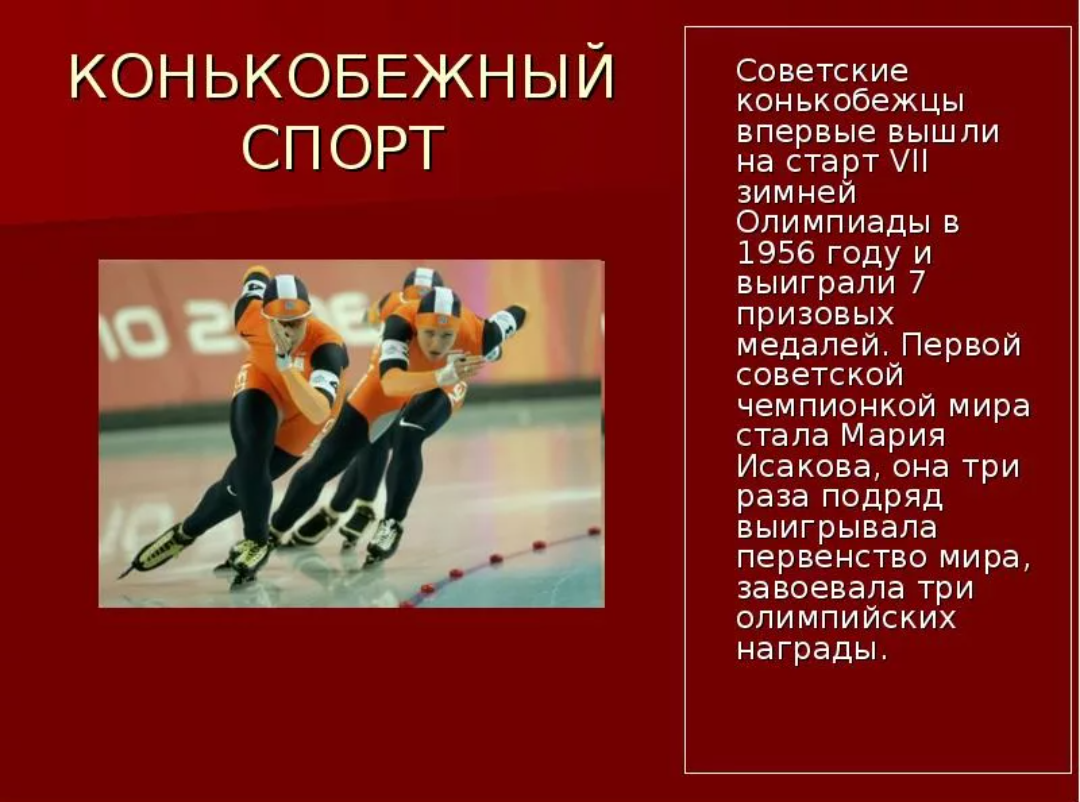 КОНЬКОБЕЖНЫЙ СПОРТ

Советские конькобежцы впервые вышли на старт VII зимней Олимпиады в 1956 году и выиграли 7 призовых медалей. Первой советской чемпионкой мира стала Мария Исакова, она три раза подряд выигрывала первенство мира, завоевала три олимпийских награды.